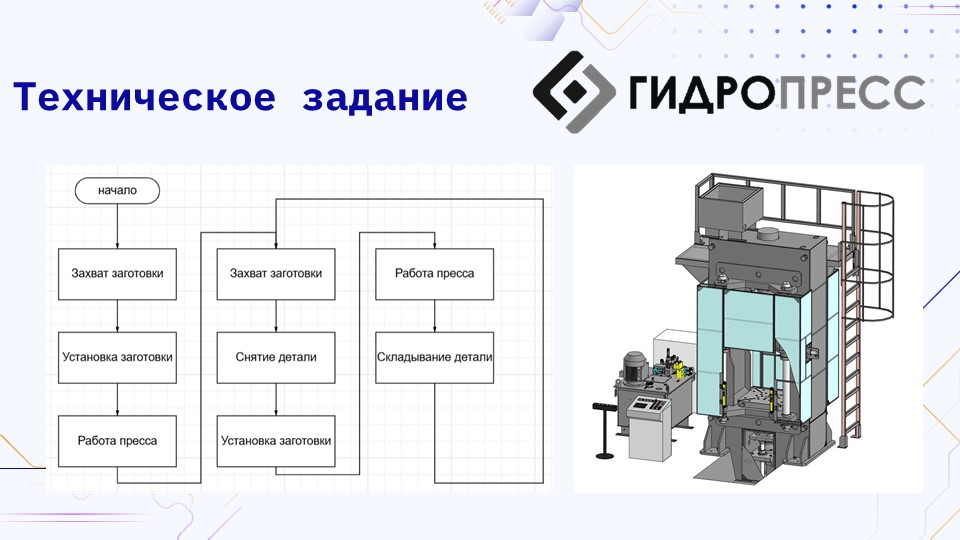 Техническое задание

ГИДРОПРЕСС

начало

Захват заготовки

Установка заготовки

Работа пресса

Захват заготовки

Снятие детали

Установка заготовки

Работа пресса

Складывание детали